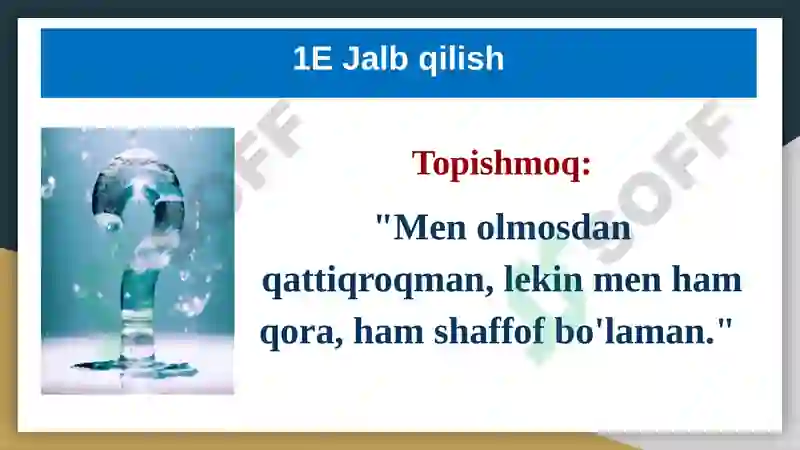 1E Jalb qilish

Topishmoq:

"Men olmosdan qattiqroqman, lekin men ham qora, ham shaffof bo'laman."

SOFF

SOFF